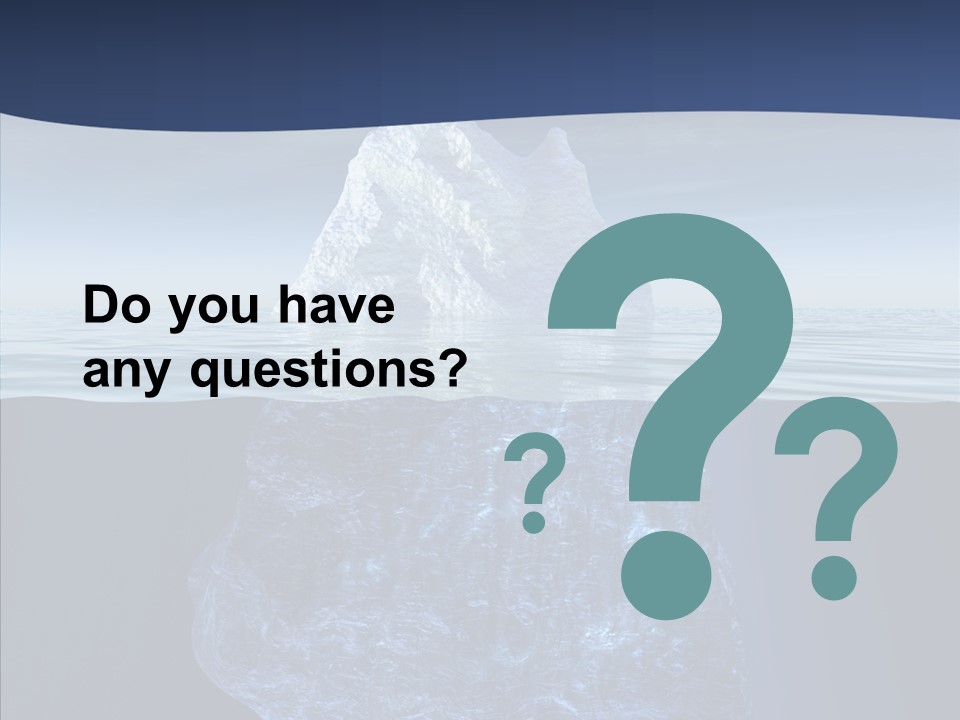 Do you have any questions?

? ? ?